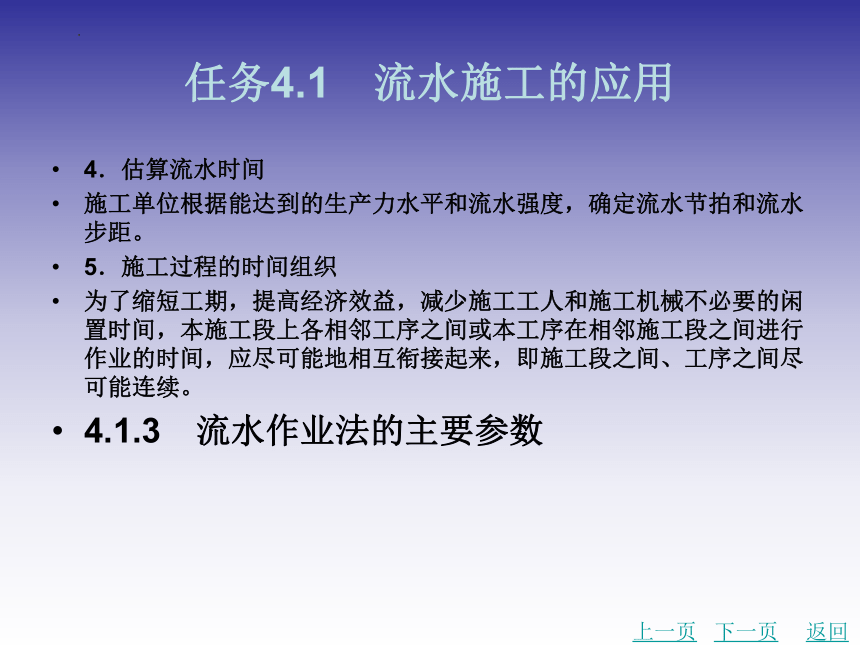 任务4.1　流水施工的应用

• 4．估算流水时间
• 施工单位根据能达到的生产力水平和流水强度，确定流水节拍和流水步距。
• 5．施工过程的时间组织
• 为了缩短工期，提高经济效益，减少施工工人和施工机械不必要的闲置时间，本施工段上各相邻工序之间或本工序在相邻施工段之间进行作业的时间，应尽可能地相互衔接起来，即施工段之间、工序之间尽可能连续。
• 4.1.3　流水作业法的主要参数

上一页　下一页　返回